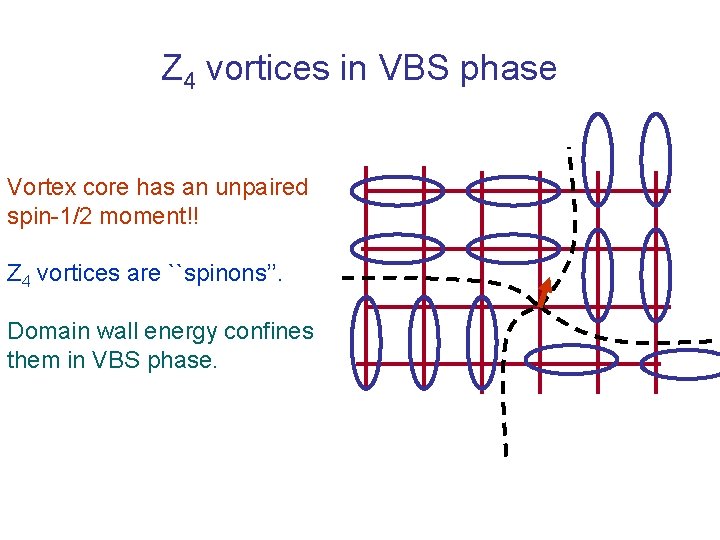 $Z_4$ vortices in VBS phase

Vortex core has an unpaired spin-1/2 moment!!

$Z_4$ vortices are ``spinons''.

Domain wall energy confines them in VBS phase.